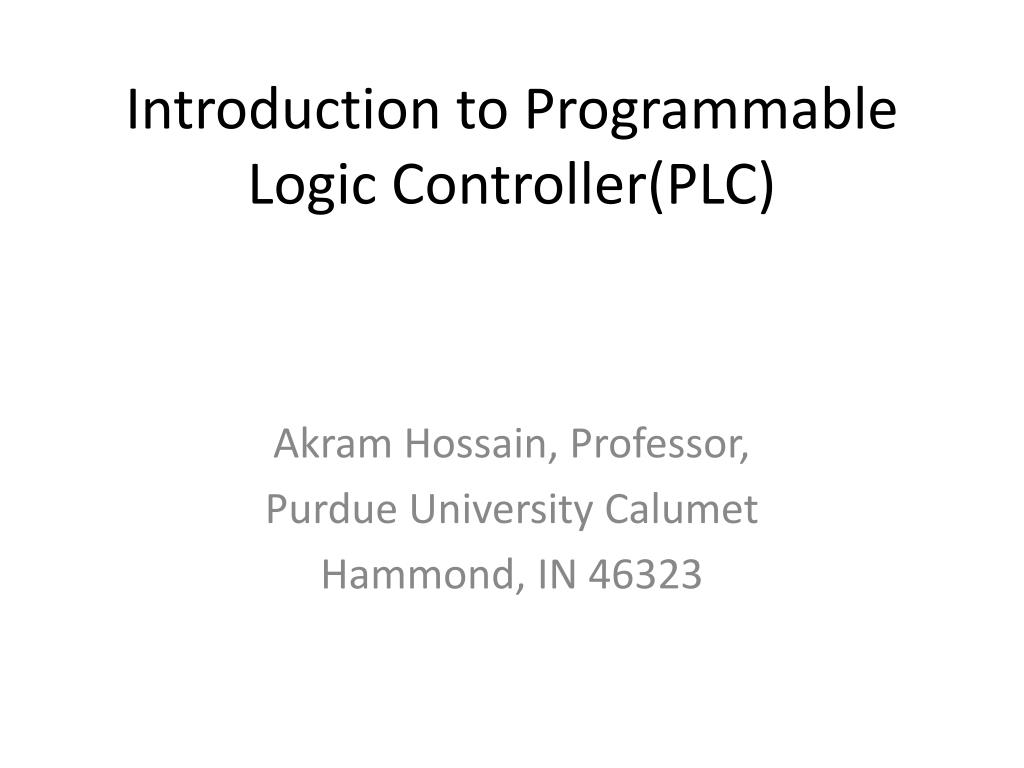 Introduction to Programmable Logic Controller(PLC)

Akram Hossain, Professor,
Purdue University Calumet
Hammond, IN 46323